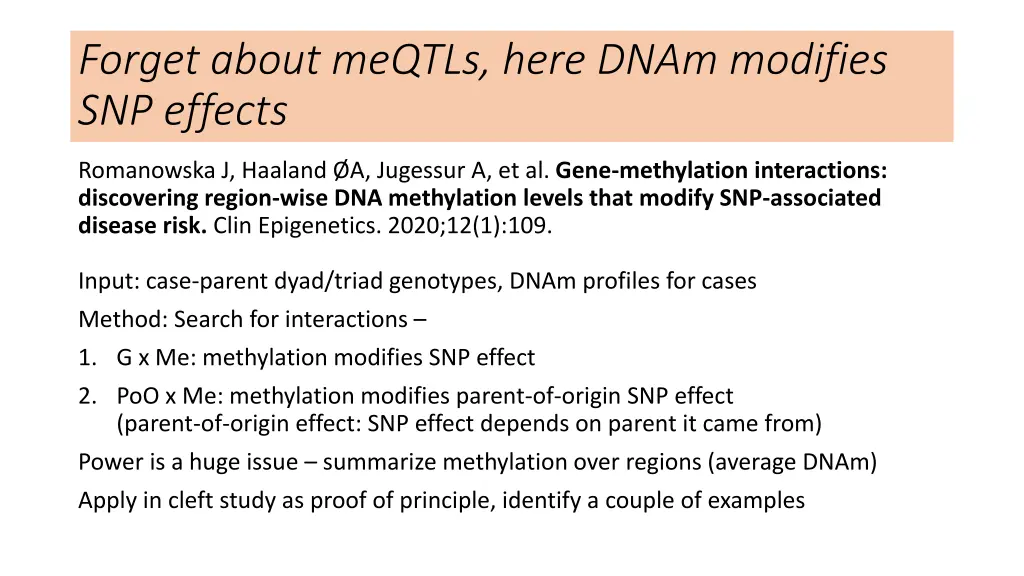 Forget about meQTLs, here DNAm modifies SNP effects

Romanowska J, Haaland ØA, Jugessur A, et al. Gene-methylation interactions: discovering region-wise DNA methylation levels that modify SNP-associated disease risk. Clin Epigenetics. 2020;12(1):109.

Input: case-parent dyad/triad genotypes, DNAm profiles for cases

Method: Search for interactions –

1. G x Me: methylation modifies SNP effect

2. PoO x Me: methylation modifies parent-of-origin SNP effect (parent-of-origin effect: SNP effect depends on parent it came from)

Power is a huge issue – summarize methylation over regions (average DNAm)

Apply in cleft study as proof of principle, identify a couple of examples